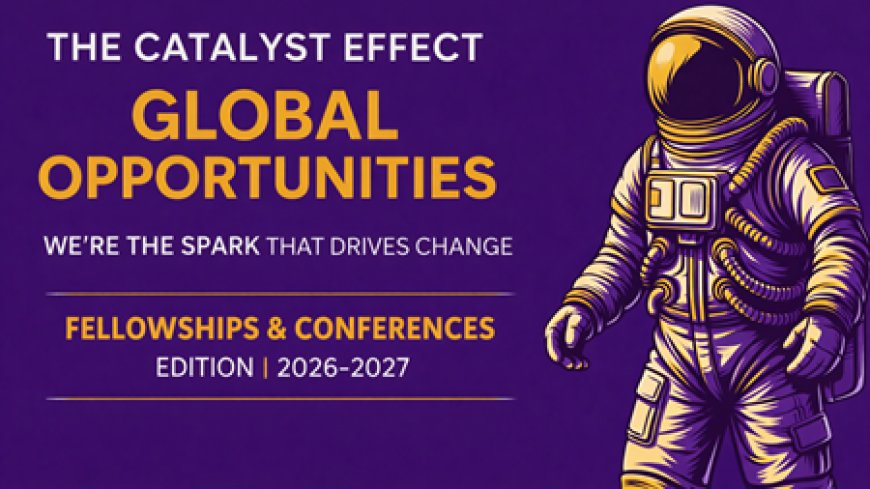 THE CATALYST EFFECT

GLOBAL OPPORTUNITIES

WE'RE THE SPARK THAT DRIVES CHANGE

FELLOWSHIPS & CONFERENCES
EDITION | 2026-2027